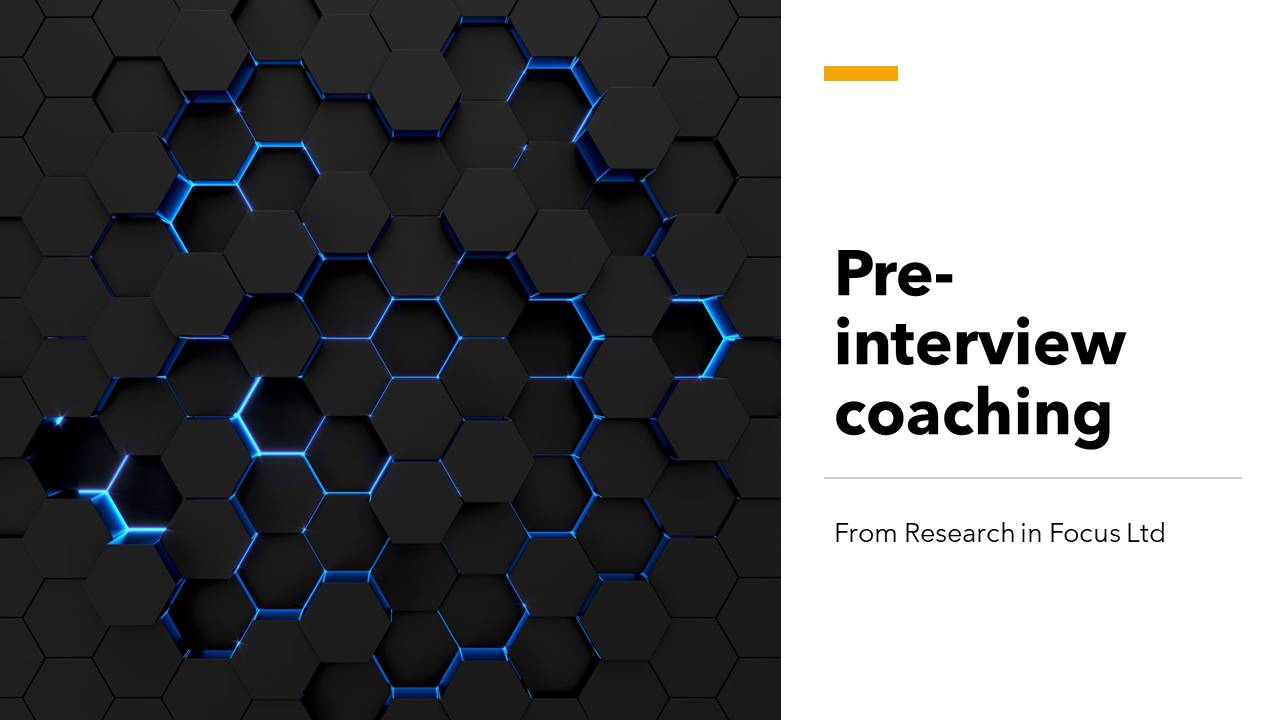 Pre-interview coaching

From Research in Focus Ltd